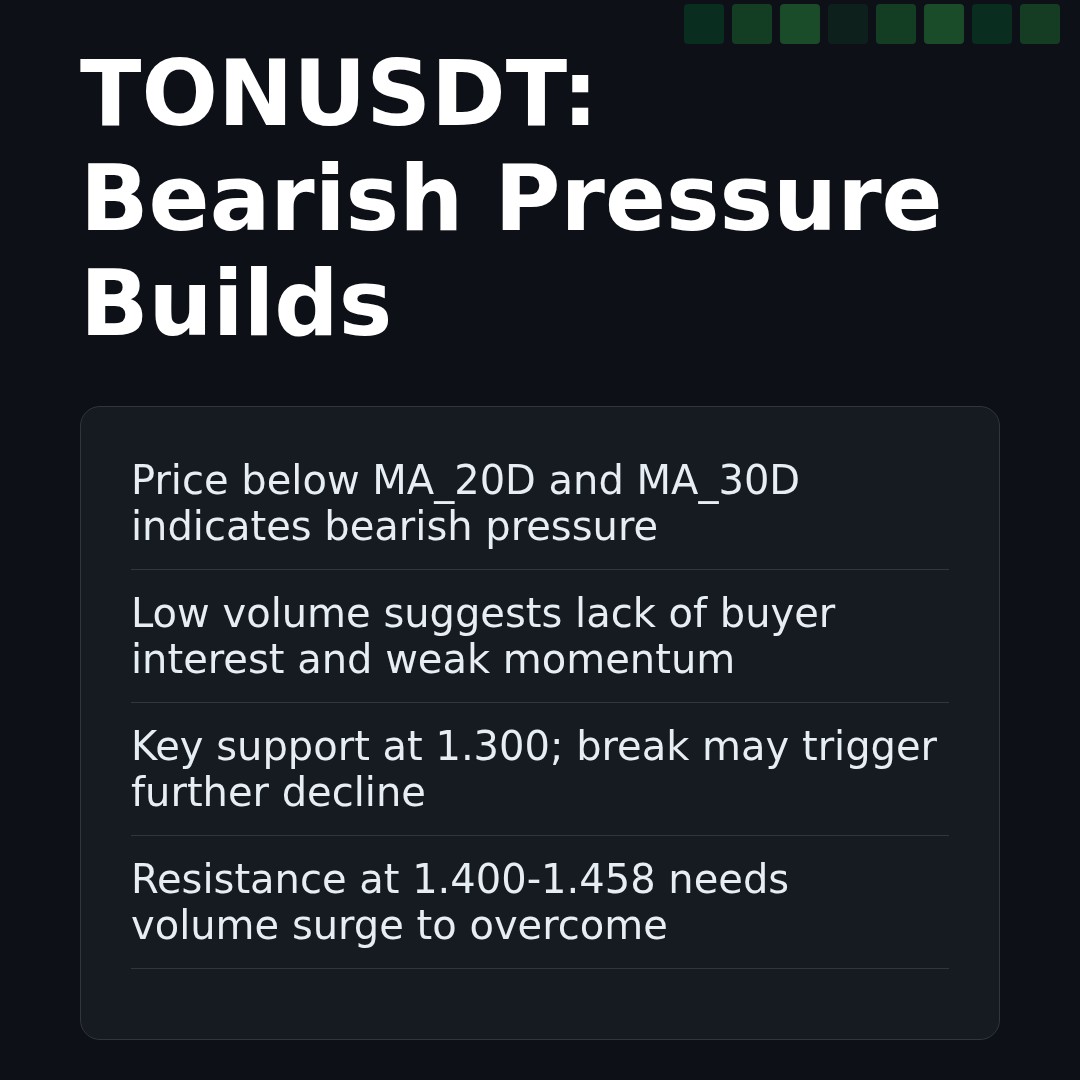 TONUSDT: Bearish Pressure Builds

Price below MA_20D and MA_30D indicates bearish pressure

Low volume suggests lack of buyer interest and weak momentum

Key support at 1.300; break may trigger further decline

Resistance at 1.400-1.458 needs volume surge to overcome